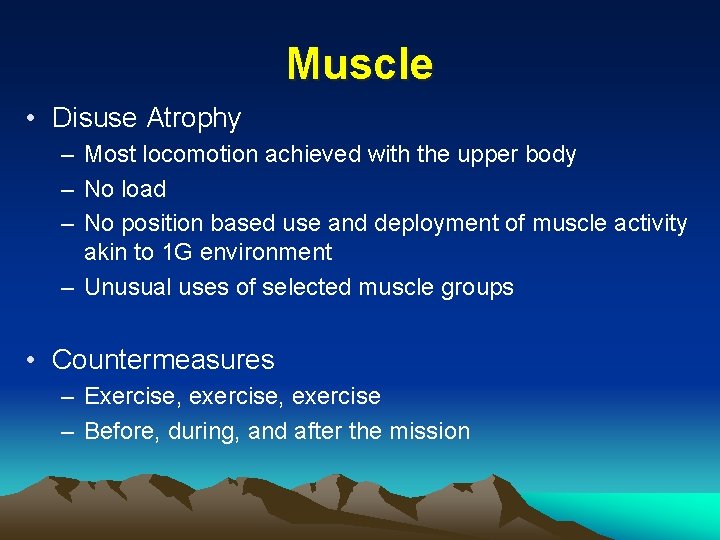 Muscle

• Disuse Atrophy
– Most locomotion achieved with the upper body
– No load
– No position based use and deployment of muscle activity akin to 1G environment
– Unusual uses of selected muscle groups

• Countermeasures
– Exercise, exercise, exercise
– Before, during, and after the mission